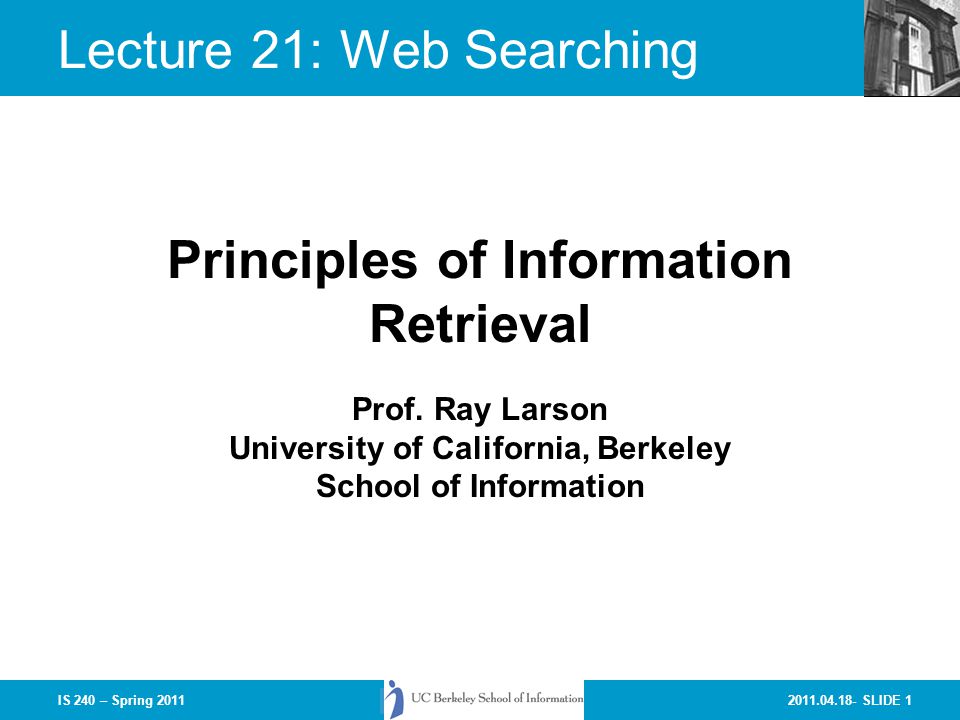 Lecture 21: Web Searching

Principles of Information Retrieval

Prof. Ray Larson
University of California, Berkeley
School of Information

IS 240 – Spring 2011

UC Berkeley School of Information

2011.04.18- SLIDE 1